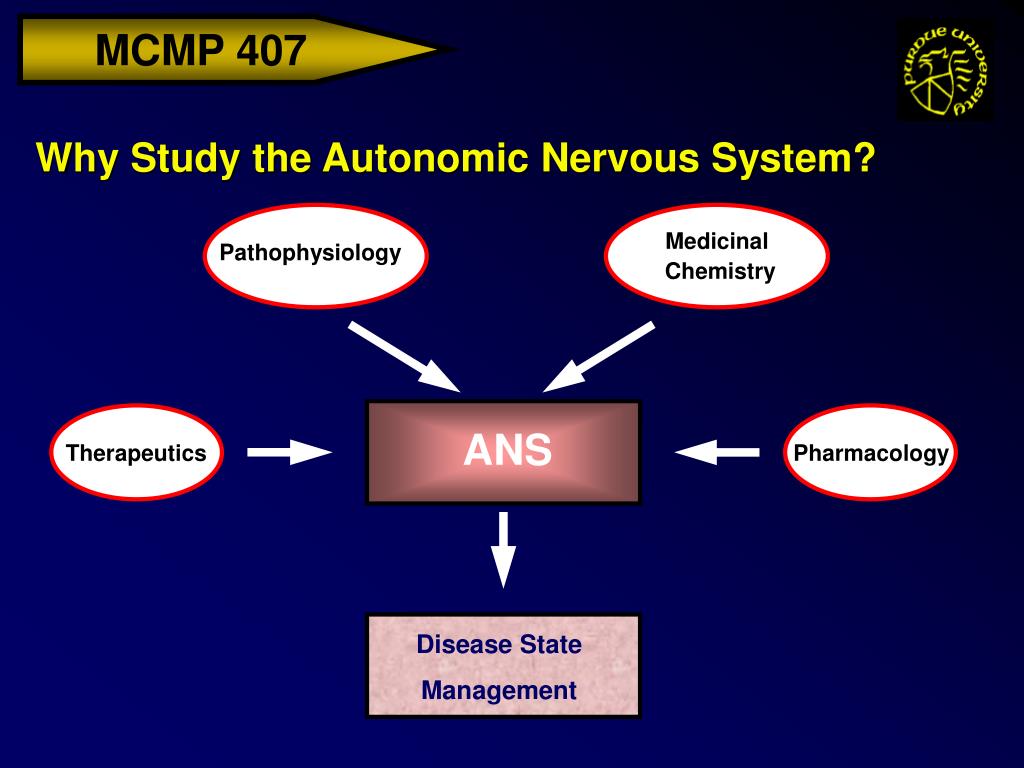 MCMP 407

PURDUE UNIVERSITY

Why Study the Autonomic Nervous System?

Pathophysiology

Medicinal Chemistry

Therapeutics

ANS

Pharmacology

Disease State Management